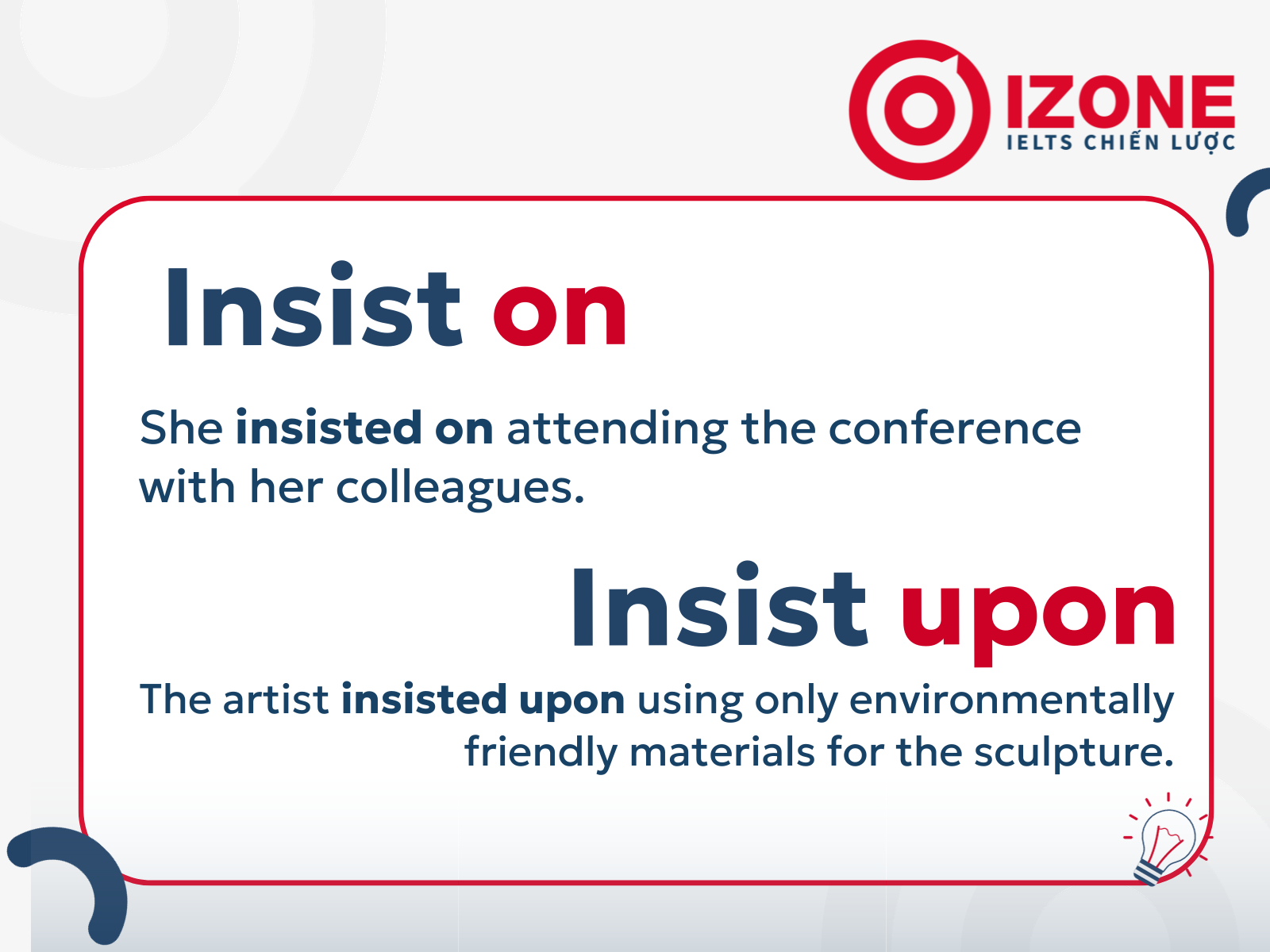 IZONE
IELTS CHIẾN LƯỢC

Insist on

She insisted on attending the conference with her colleagues.

Insist upon

The artist insisted upon using only environmentally friendly materials for the sculpture.